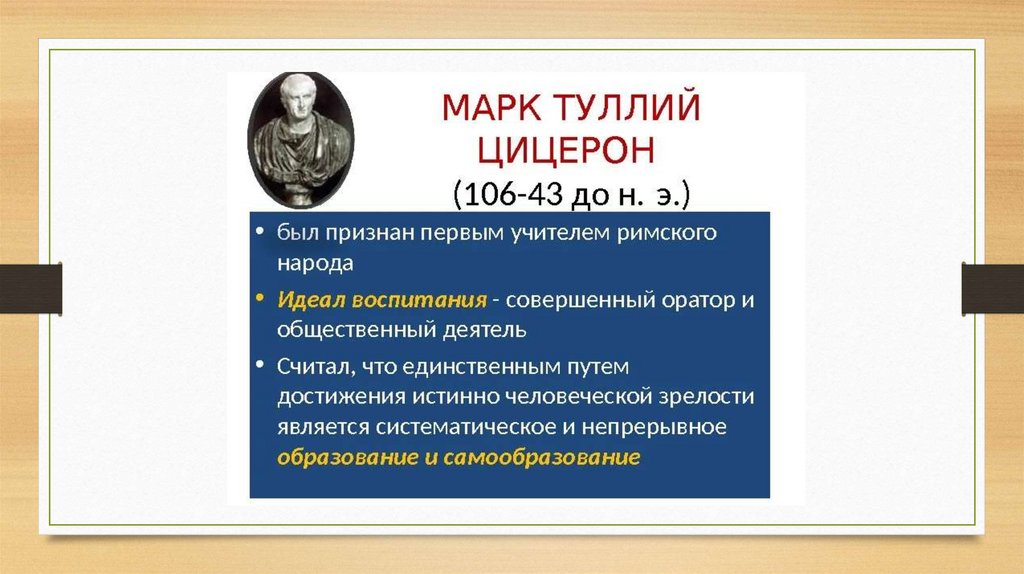 МАРК ТУЛЛИЙ ЦИЦЕРОН
(106-43 до н. э.)

• был признан первым учителем римского народа

• Идеал воспитания - совершенный оратор и общественный деятель

• Считал, что единственным путем достижения истинно человеческой зрелости является систематическое и непрерывное образование и самообразование